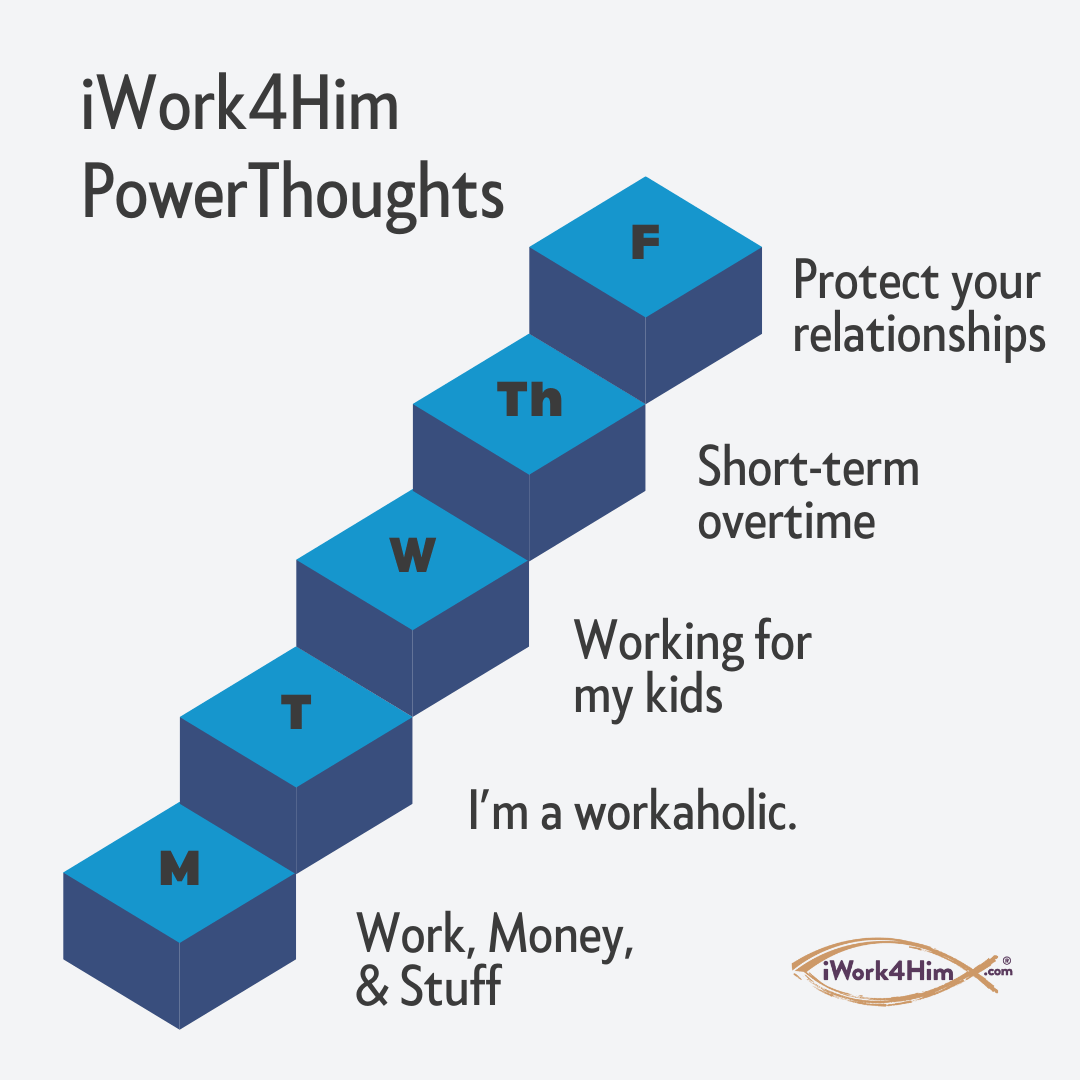 iWork4Him PowerThoughts

F

Protect your relationships

Th

Short-term overtime

W

Working for my kids

T

I'm a workaholic.

M

Work, Money, & Stuff

iWork4Him.com®